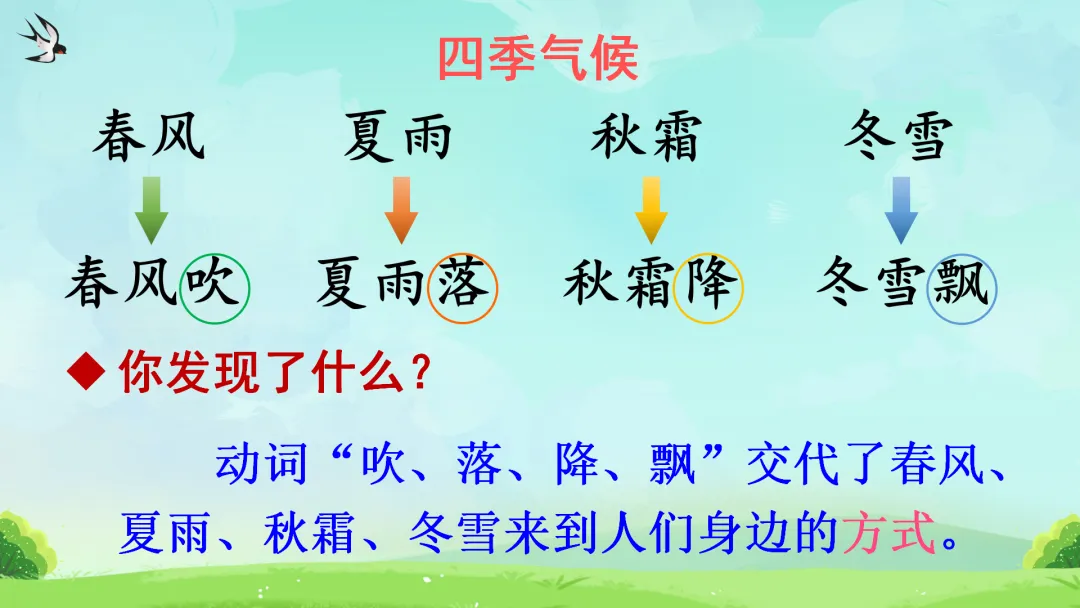 四季气候

春风 夏雨 秋霜 冬雪

春风吹 夏雨落 秋霜降 冬雪飘

◆ 你发现了什么？

动词“吹、落、降、飘”交代了春风、夏雨、秋霜、冬雪来到人们身边的方式。